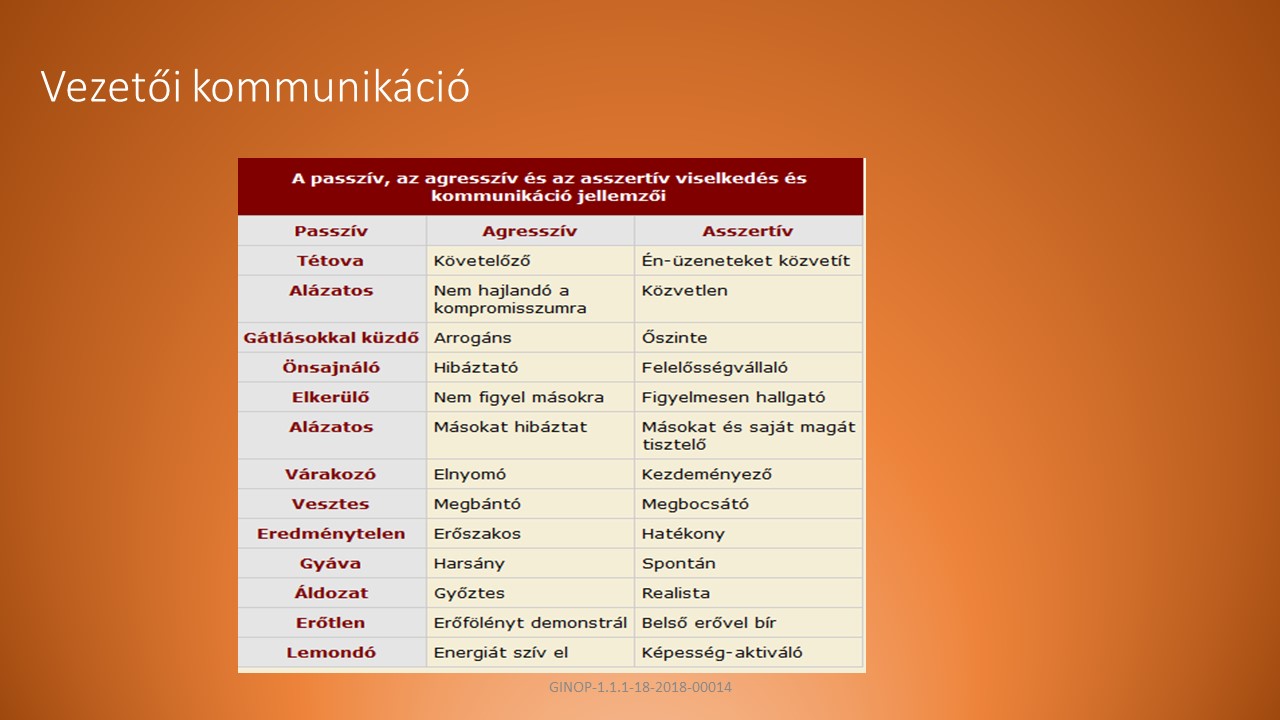 Vezetői kommunikáció

A passzív, az agresszív és az asszertív viselkedés és kommunikáció jellemzői

| Passzív | Agresszív | Asszertív |
|---|---|---|
| Tétova | Követelőző | Én-üzeneteket közvetít |
| Alázatos | Nem hajlandó a kompromisszumra | Közvetlen |
| Gátlásokkal küzdő | Arrogáns | Őszinte |
| Önsajnáló | Hibáztató | Felelősségvállaló |
| Elkerülő | Nem figyel másokra | Figyelmesen hallgató |
| Alázatos | Másokat hibáztat | Másokat és saját magát tisztelő |
| Várakozó | Elnyomó | Kezdeményező |
| Vesztes | Megbántó | Megbocsátó |
| Eredménytelen | Erőszakos | Hatékony |
| Gyáva | Harsány | Spontán |
| Áldozat | Győztes | Realista |
| Erőtlen | Erőfölényt demonstrál | Belső erővel bír |
| Lemondó | Energiát szív el | Képesség-aktiváló |

GINOP-1.1.1-18-2018-00014